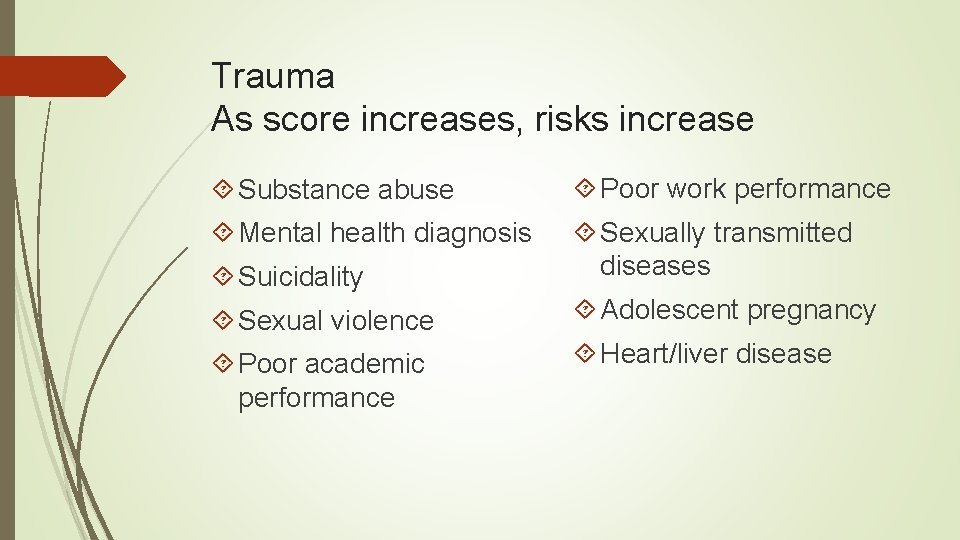 Trauma
As score increases, risks increase

Substance abuse

Mental health diagnosis

Suicidality

Sexual violence

Poor academic performance

Poor work performance

Sexually transmitted diseases

Adolescent pregnancy

Heart/liver disease